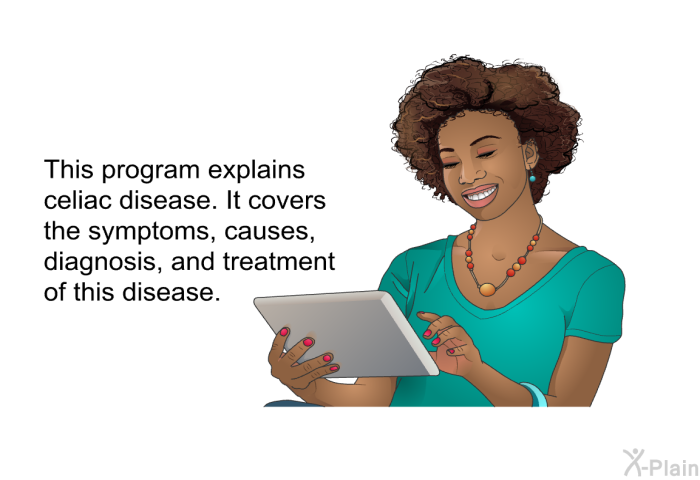 This program explains celiac disease. It covers the symptoms, causes, diagnosis, and treatment of this disease.

X-Plain